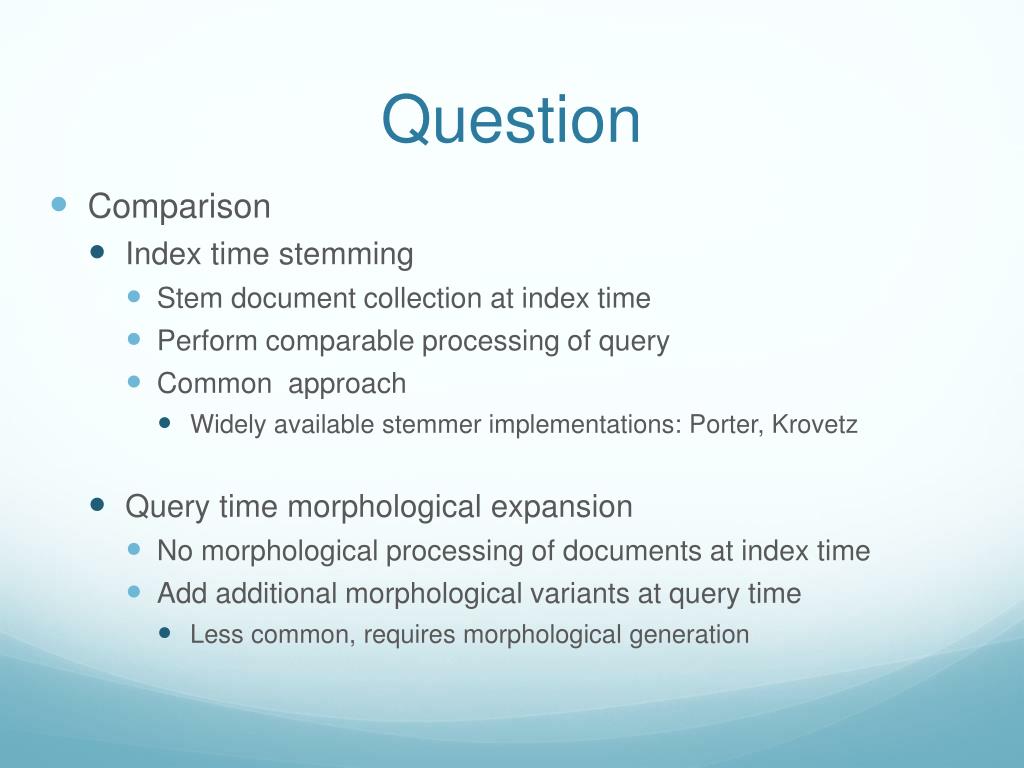 Question

- Comparison
  - Index time stemming
    - Stem document collection at index time
    - Perform comparable processing of query
    - Common  approach
      - Widely available stemmer implementations: Porter, Krovetz

  - Query time morphological expansion
    - No morphological processing of documents at index time
    - Add additional morphological variants at query time
      - Less common, requires morphological generation